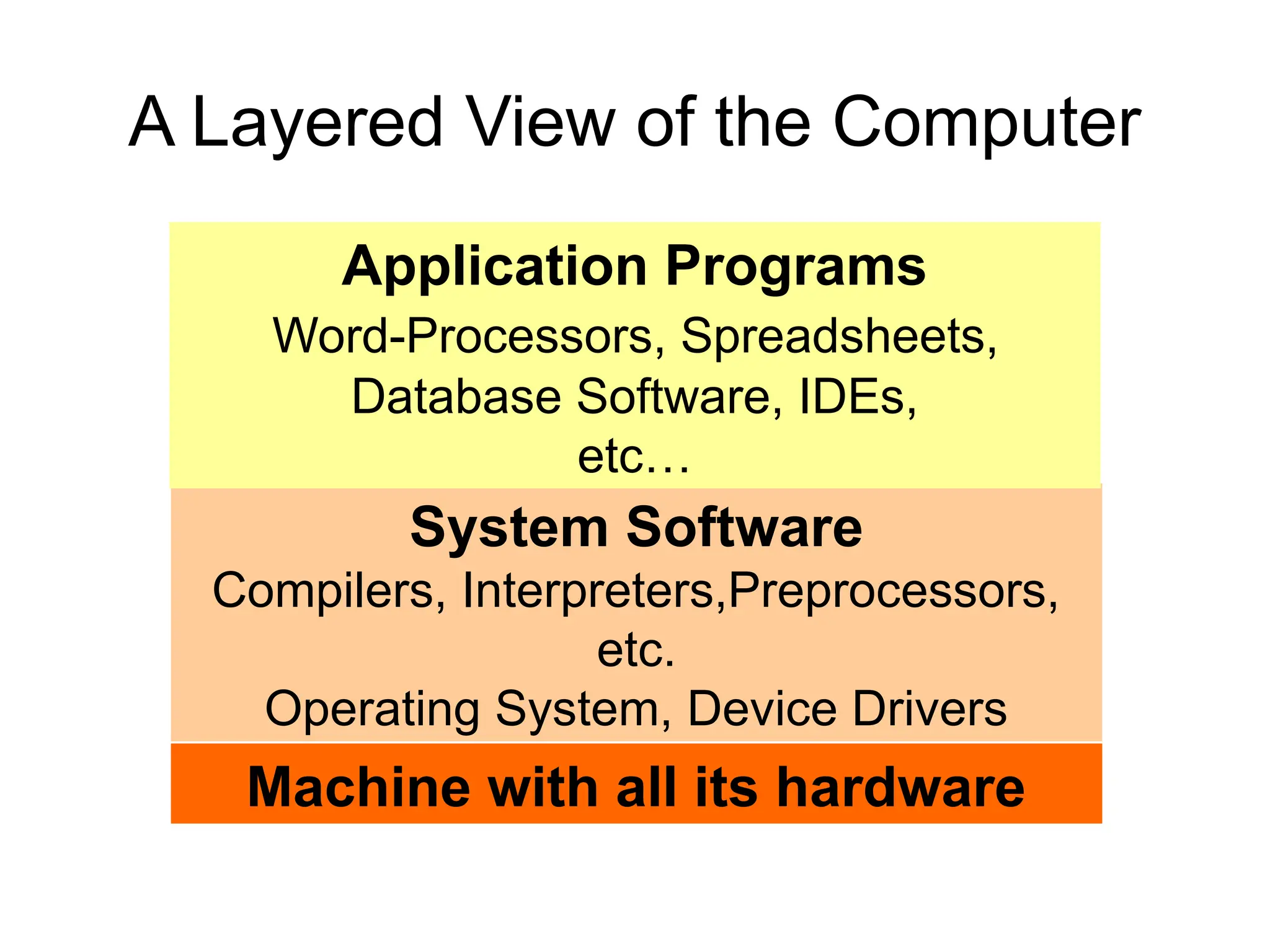 A Layered View of the Computer

Application Programs

Word-Processors, Spreadsheets, Database Software, IDEs, etc…

System Software

Compilers, Interpreters,Preprocessors, etc.

Operating System, Device Drivers

Machine with all its hardware